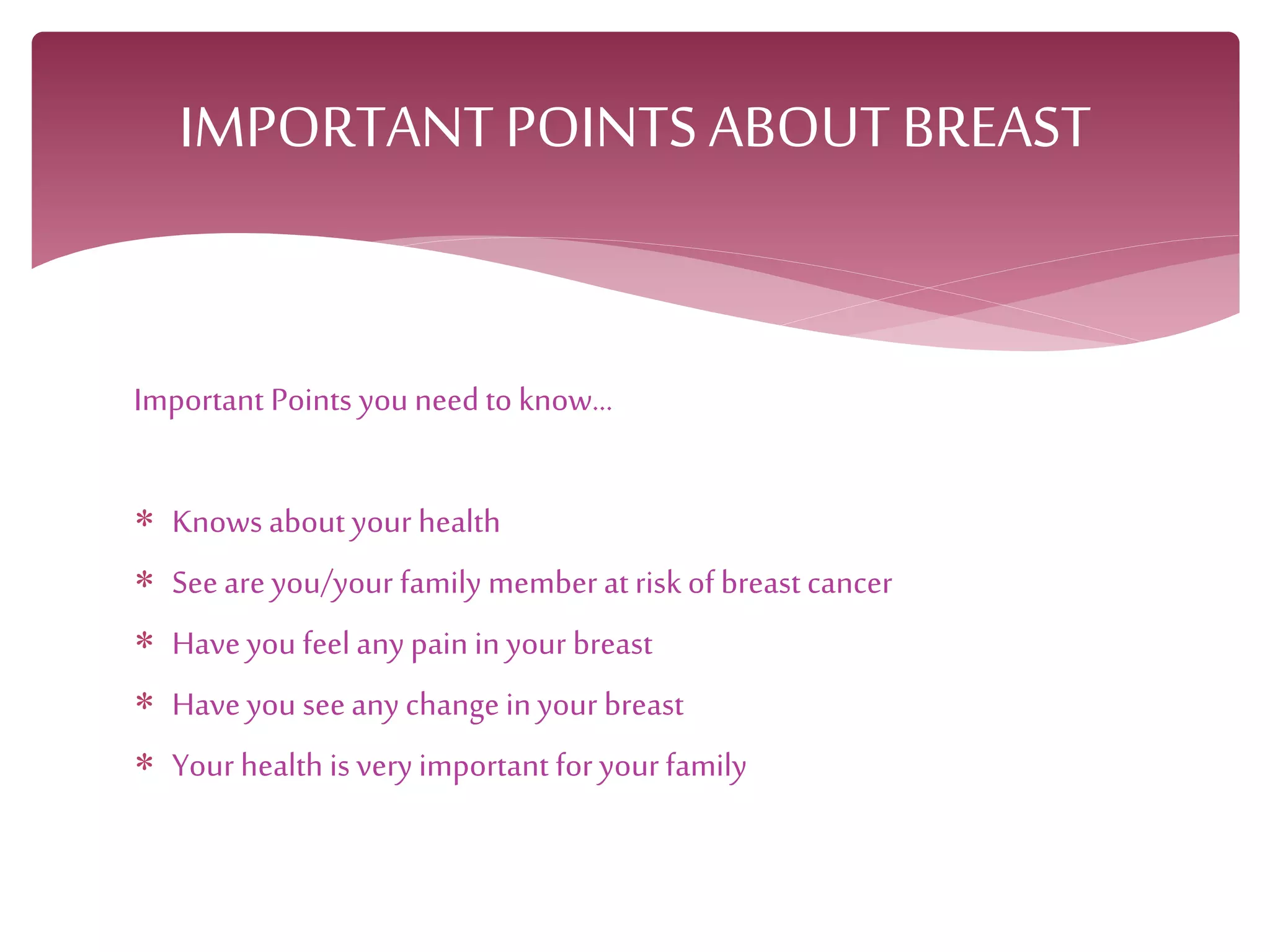 IMPORTANT POINTS ABOUT BREAST

Important Points you need to know…

* Knows about your health
* See are you/your family member at risk of breast cancer
* Have you feel any pain in your breast
* Have you see any change in your breast
* Your health is very important for your family